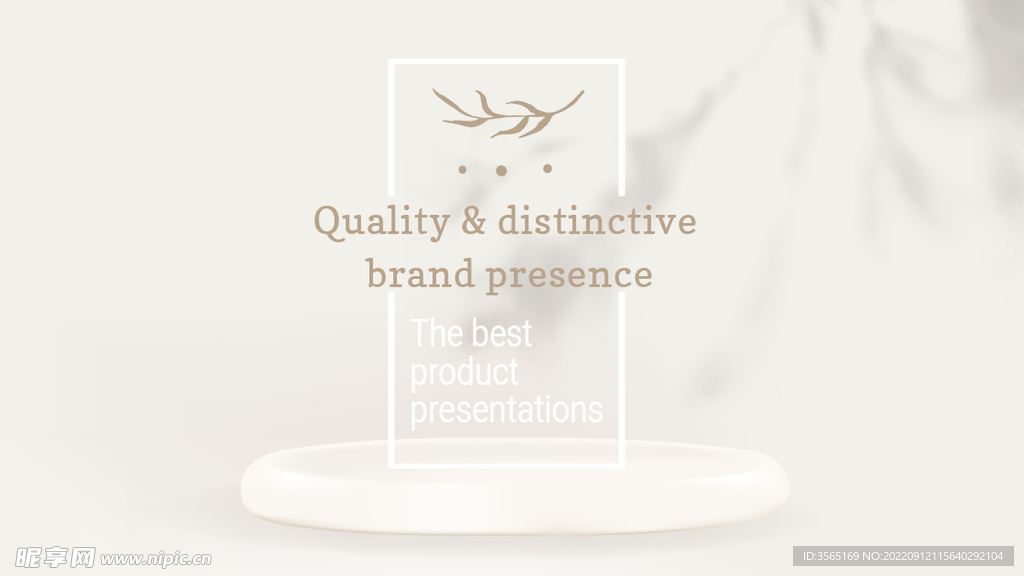 Quality & distinctive brand presence

The best product presentations

昵享网 www.nipic.cn

ID:3565169 NO:20220912115640292104